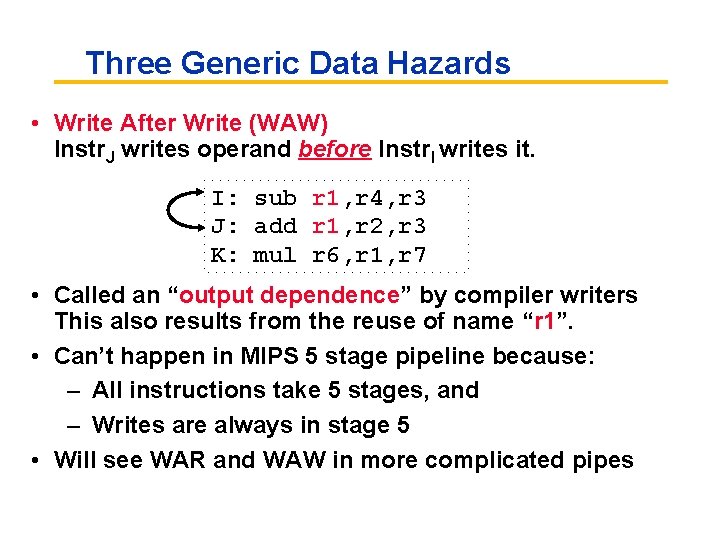 Three Generic Data Hazards

• Write After Write (WAW)
Instr$_J$ writes operand before Instr$_I$ writes it.

I: sub r1,r4,r3
J: add r1,r2,r3
K: mul r6,r1,r7

• Called an “output dependence” by compiler writers
This also results from the reuse of name “r1”.

• Can’t happen in MIPS 5 stage pipeline because:
– All instructions take 5 stages, and
– Writes are always in stage 5

• Will see WAR and WAW in more complicated pipes